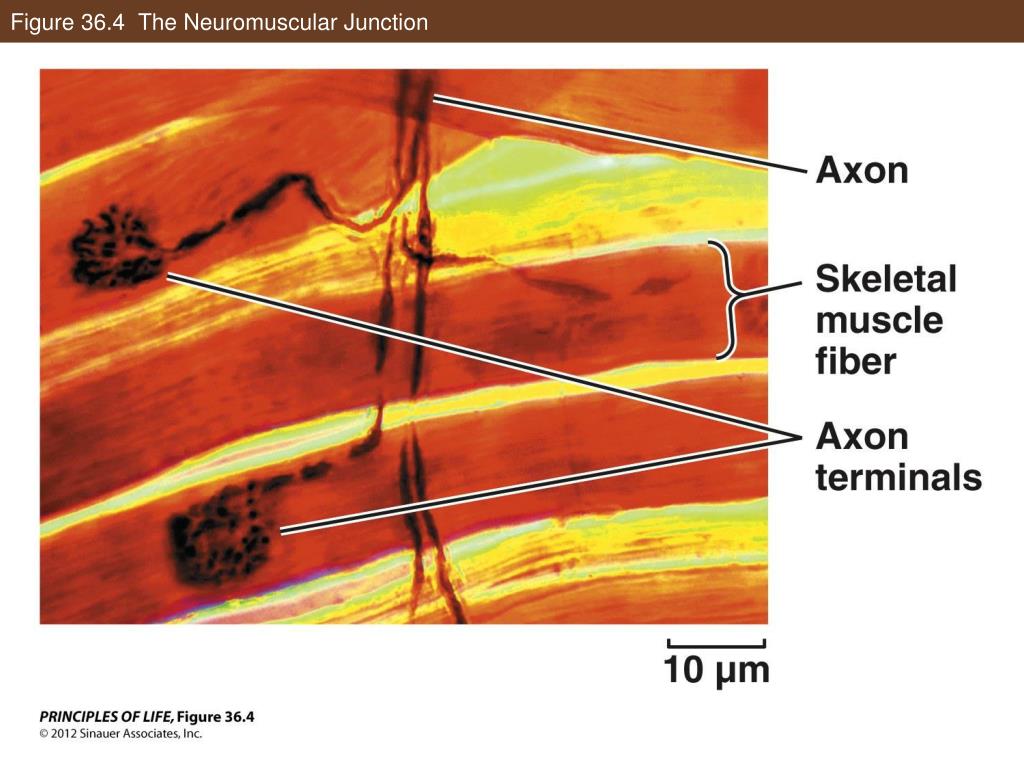 Figure 36.4 The Neuromuscular Junction

Axon

Skeletal muscle fiber

Axon terminals

10 µm

PRINCIPLES OF LIFE, Figure 36.4
© 2012 Sinauer Associates, Inc.